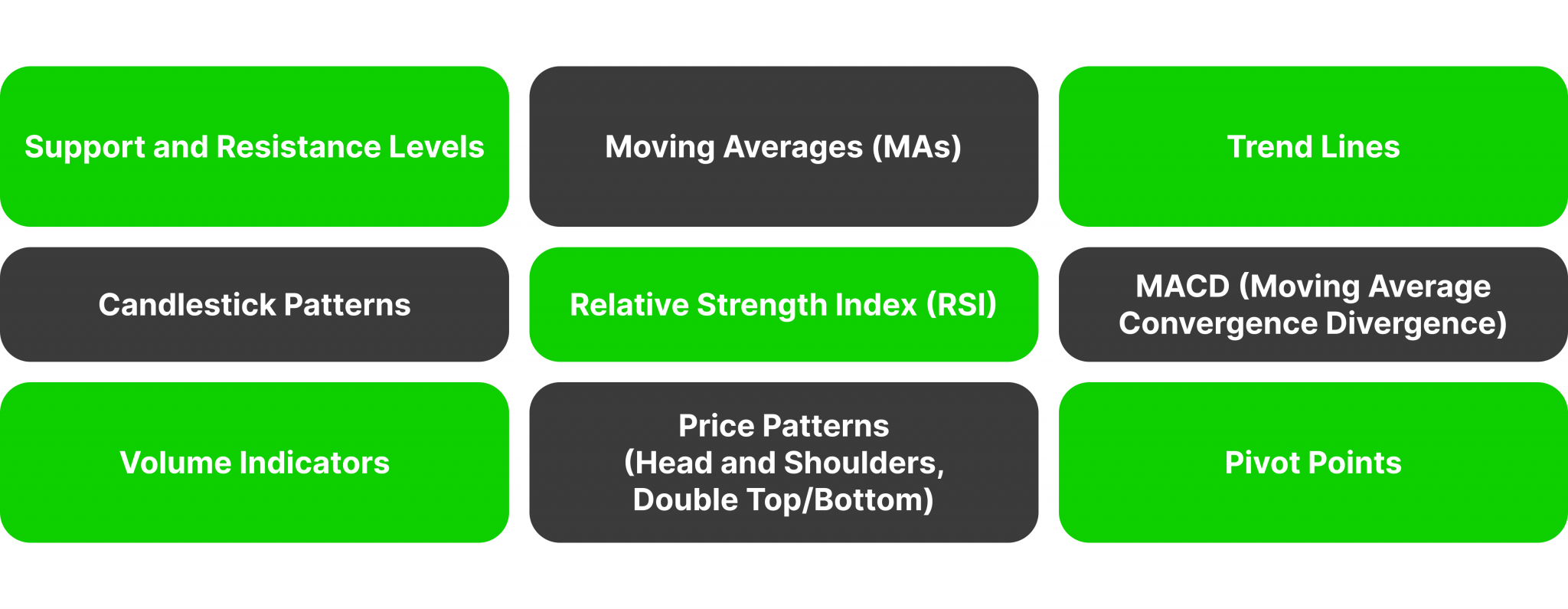 Support and Resistance Levels

Moving Averages (MAs)

Trend Lines

Candlestick Patterns

Relative Strength Index (RSI)

MACD (Moving Average Convergence Divergence)

Volume Indicators

Price Patterns (Head and Shoulders, Double Top/Bottom)

Pivot Points